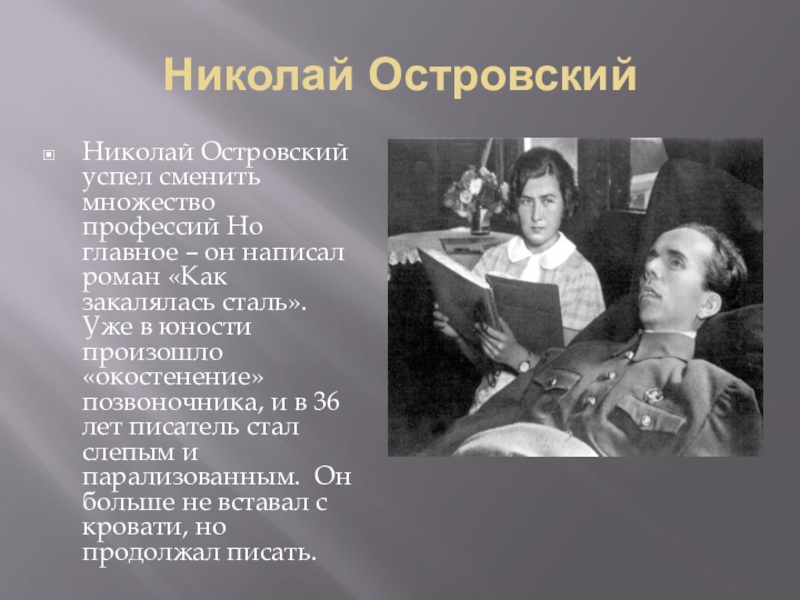 Николай Островский

Николай Островский успел сменить множество профессий Но главное – он написал роман «Как закалялась сталь». Уже в юности произошло «окостенение» позвоночника, и в 36 лет писатель стал слепым и парализованным.  Он больше не вставал с кровати, но продолжал писать.